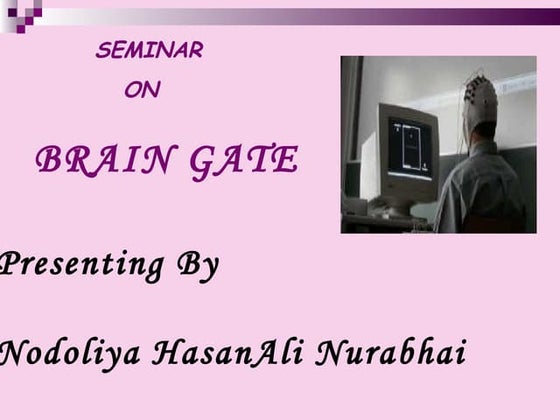 SEMINAR
ON

BRAIN GATE

Presenting By

Nodoliya HasanAli Nurabhai